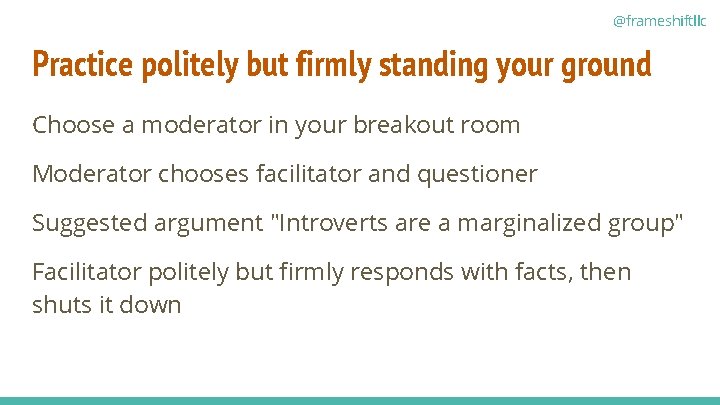 @frameshiftllc

Practice politely but firmly standing your ground

Choose a moderator in your breakout room

Moderator chooses facilitator and questioner

Suggested argument "Introverts are a marginalized group"

Facilitator politely but firmly responds with facts, then shuts it down